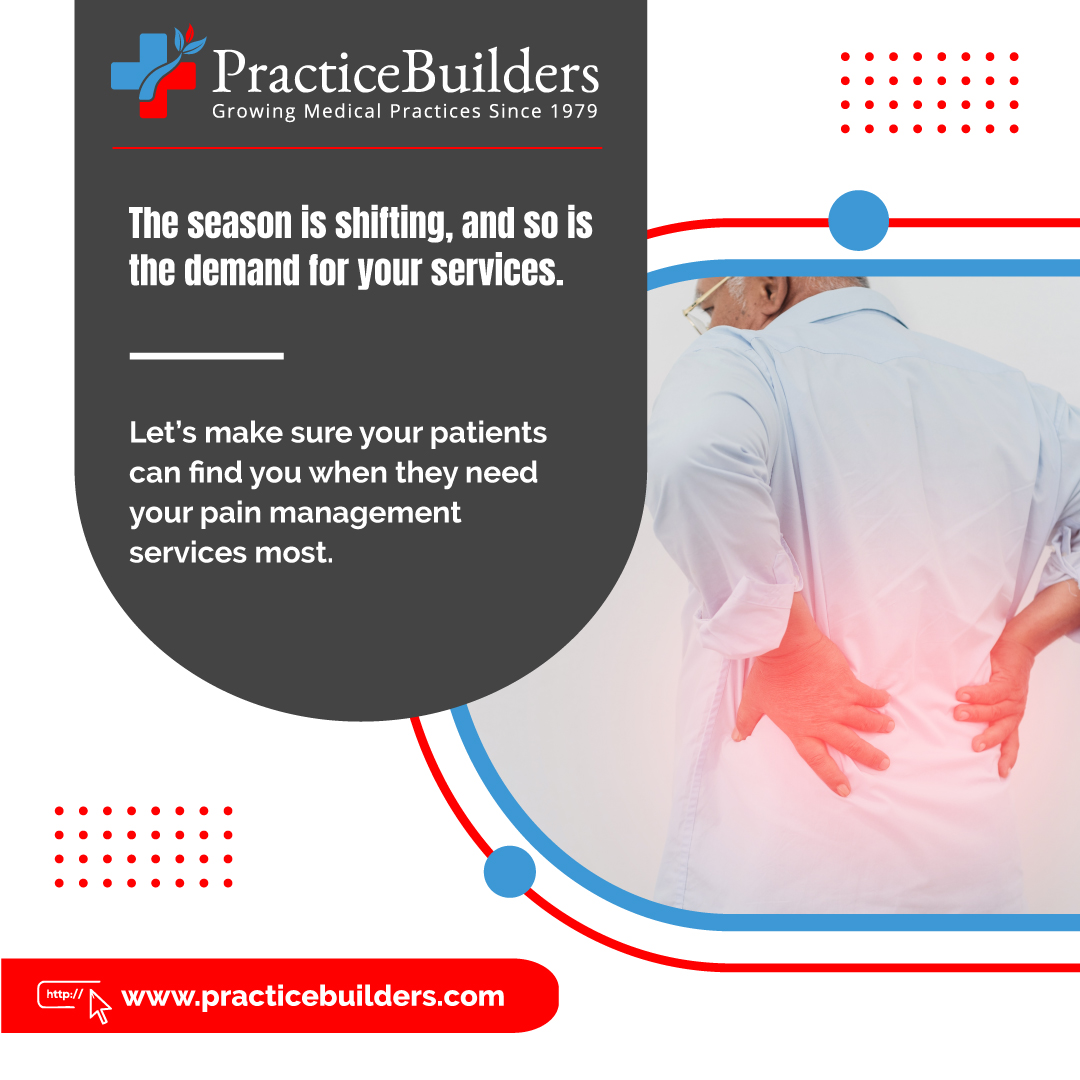 PracticeBuilders
Growing Medical Practices Since 1979

The season is shifting, and so is the demand for your services.

Let's make sure your patients can find you when they need your pain management services most.

http://
www.practicebuilders.com